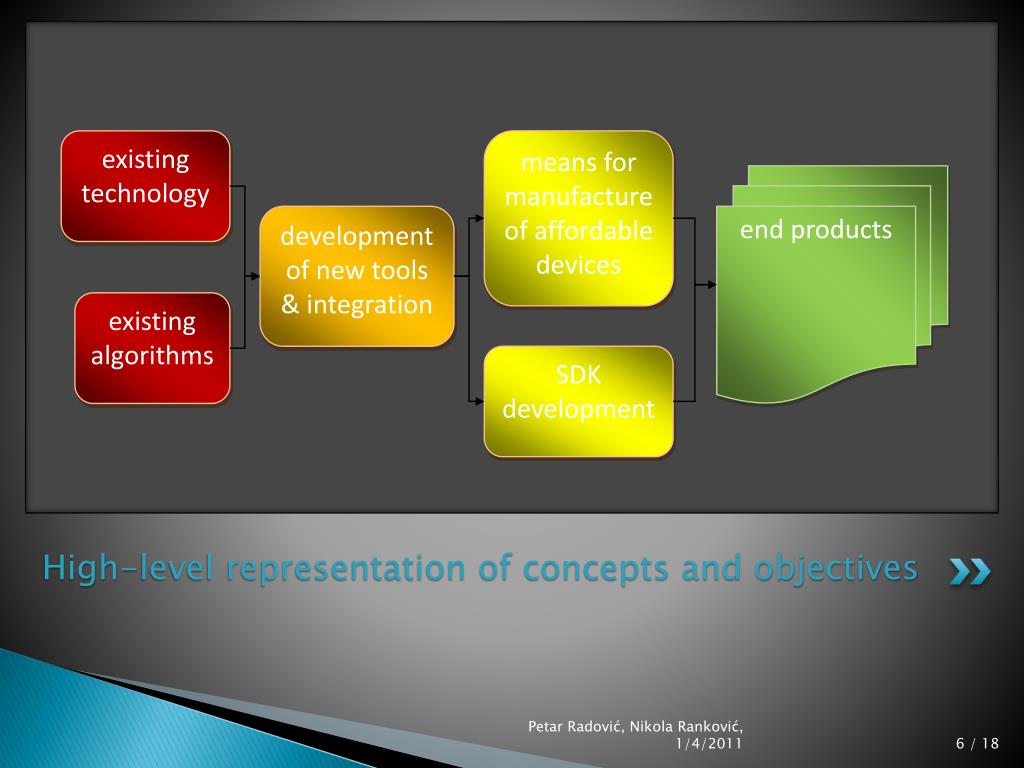 existing technology

existing algorithms

development of new tools & integration

means for manufacture of affordable devices

SDK development

end products

High-level representation of concepts and objectives

Petar Radović, Nikola Ranković, 1/4/2011

6 / 18